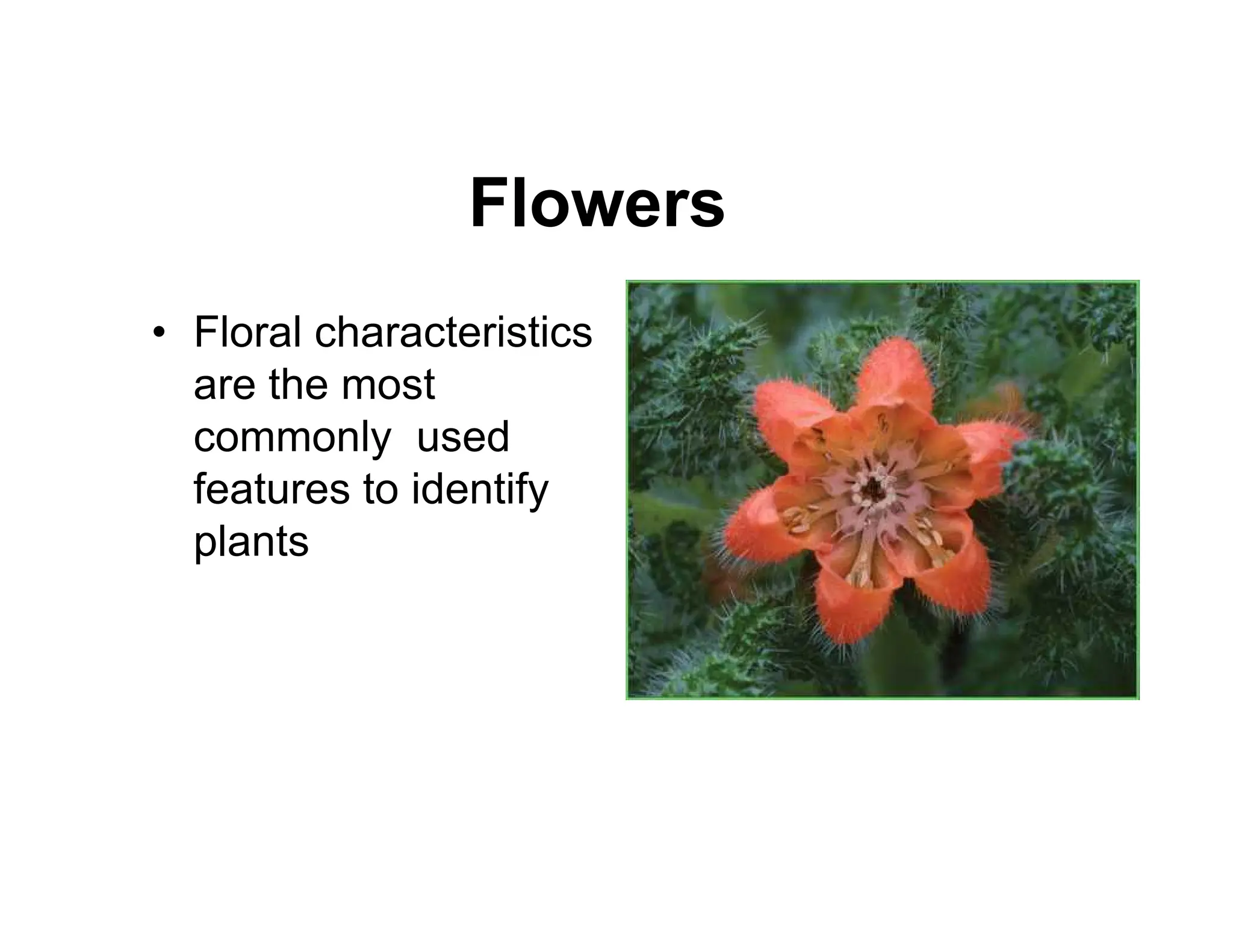 Flowers

• Floral characteristics are the most commonly used features to identify plants